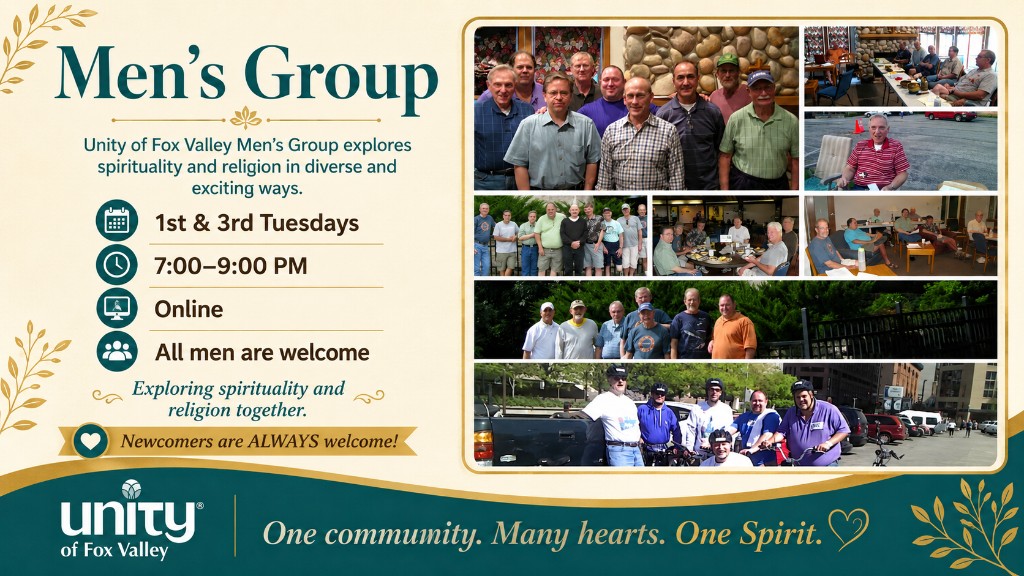 Men's Group

Unity of Fox Valley Men's Group explores spirituality and religion in diverse and exciting ways.

1st & 3rd Tuesdays

7:00–9:00 PM

Online

All men are welcome

Exploring spirituality and religion together.

Newcomers are ALWAYS welcome!

unity® of Fox Valley

One community. Many hearts. One Spirit.